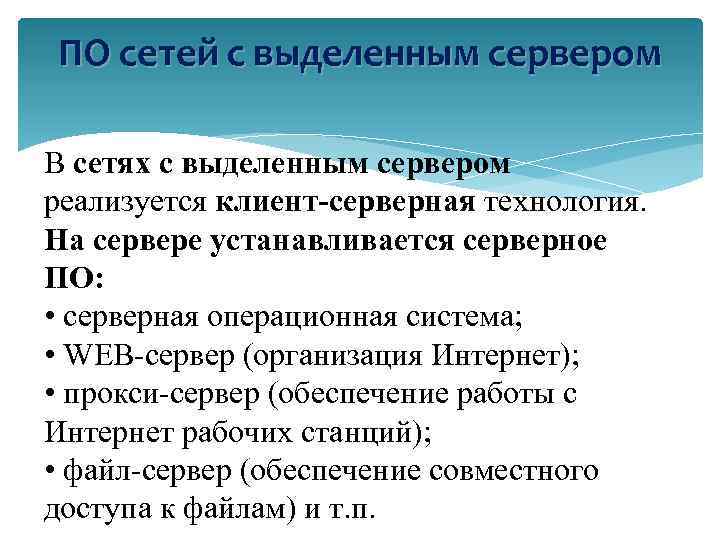 ПО сетей с выделенным сервером

В сетях с выделенным сервером реализуется клиент-серверная технология. На сервере устанавливается серверное ПО:
• серверная операционная система;
• WEB-сервер (организация Интернет);
• прокси-сервер (обеспечение работы с Интернет рабочих станций);
• файл-сервер (обеспечение совместного доступа к файлам) и т.п.